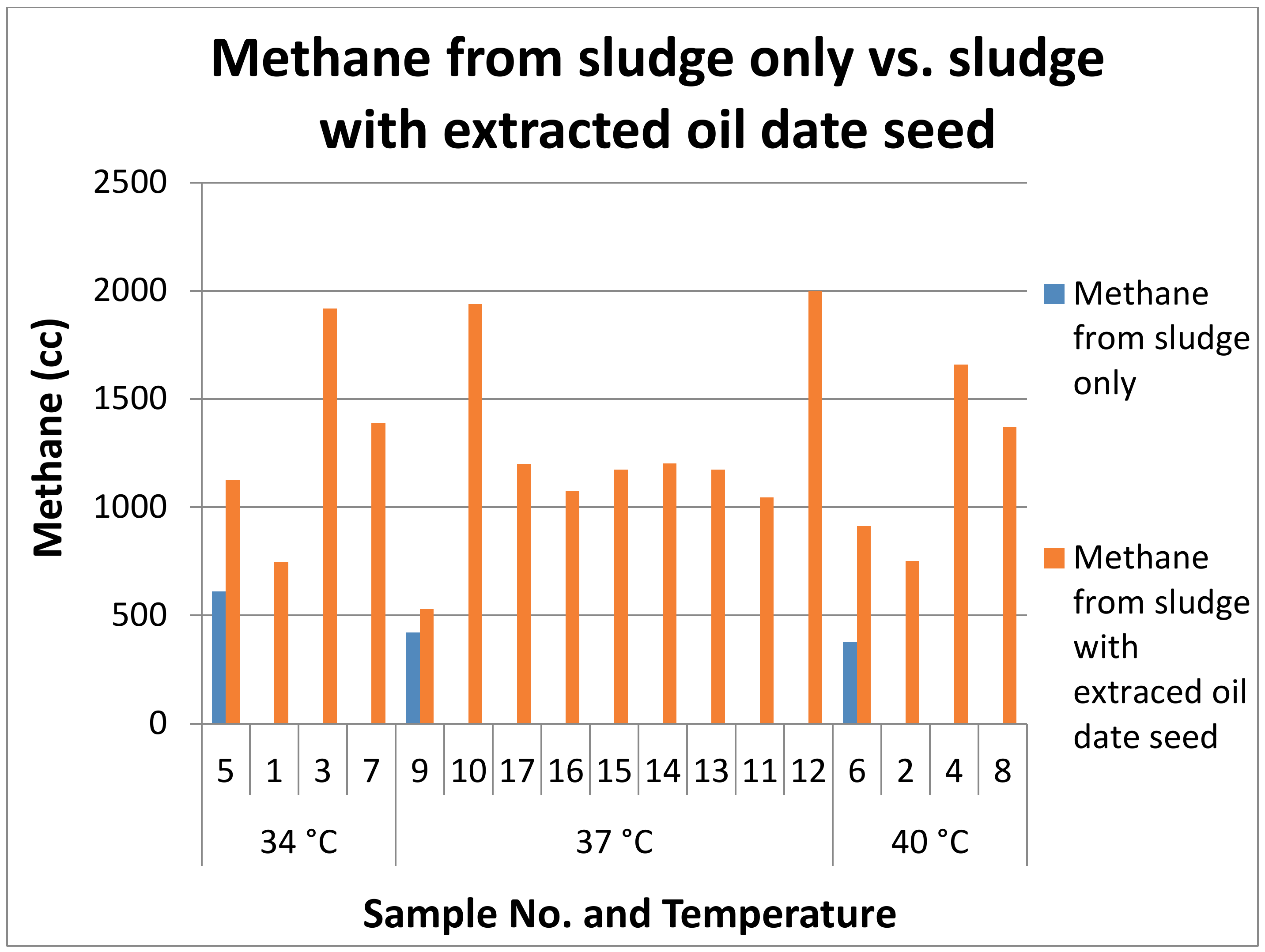 Methane from sludge only vs. sludge with extracted oil date seed

Methane (cc)

2500
2000
1500
1000
500
0

5 1 3 7 9 10 17 16 15 14 13 11 12 6 2 4 8

34 °C
37 °C
40 °C

Sample No. and Temperature

Methane from sludge only

Methane from sludge with extraced oil date seed